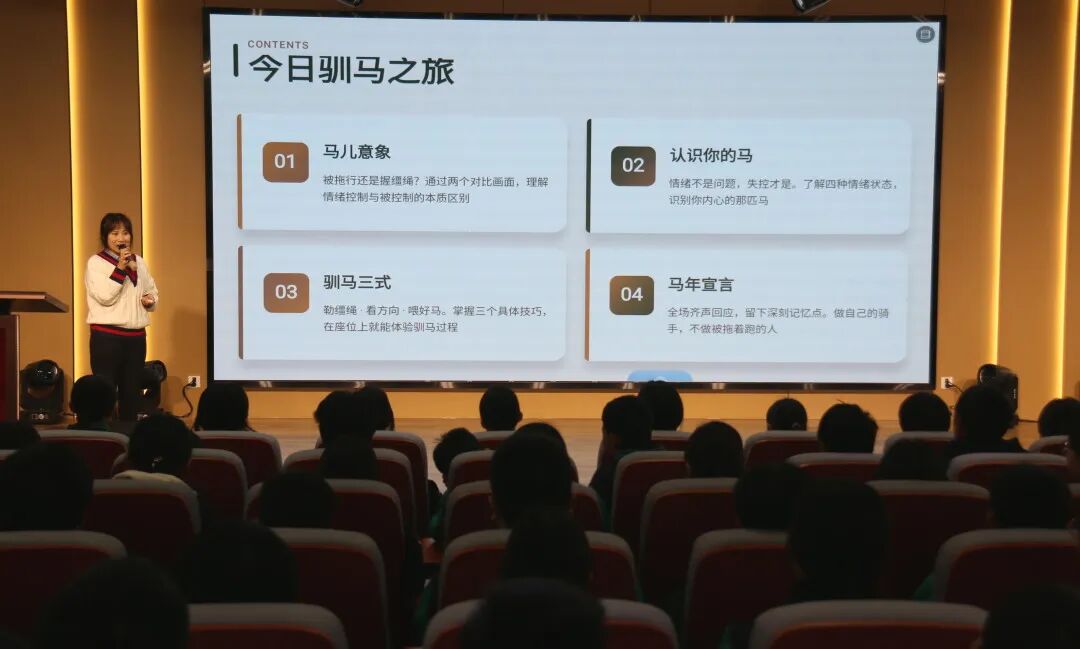 CONTENTS
今日驯马之旅

01
马儿意象
被拖行还是握缰绳？通过两个对比画面，理解情绪控制与被控制的本质区别

02
认识你的马
情绪不是问题，失控才是。了解四种情绪状态，识别你内心的那匹马

03
驯马三式
勒缰绳 · 看方向 · 喂好马。掌握三个具体技巧，在座位上就能体验驯马过程

04
马年宣言
全场齐声回应，留下深刻记忆点。做自己的骑手，不做被拖着跑的人